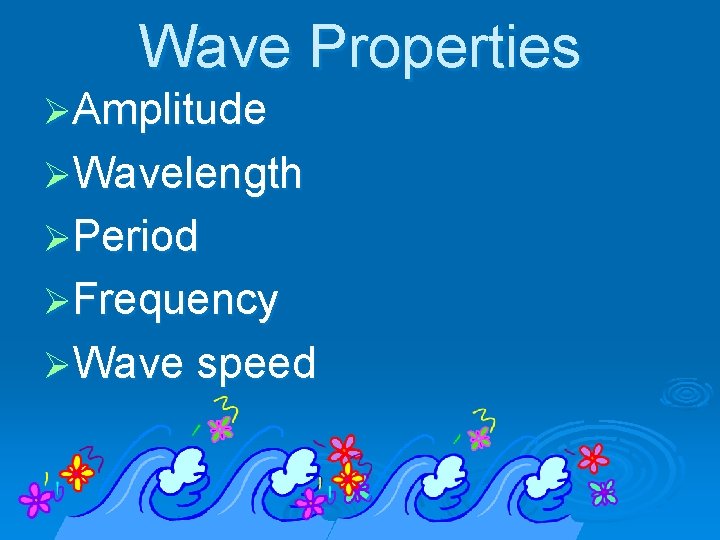 Wave Properties

➢Amplitude
➢Wavelength
➢Period
➢Frequency
➢Wave speed